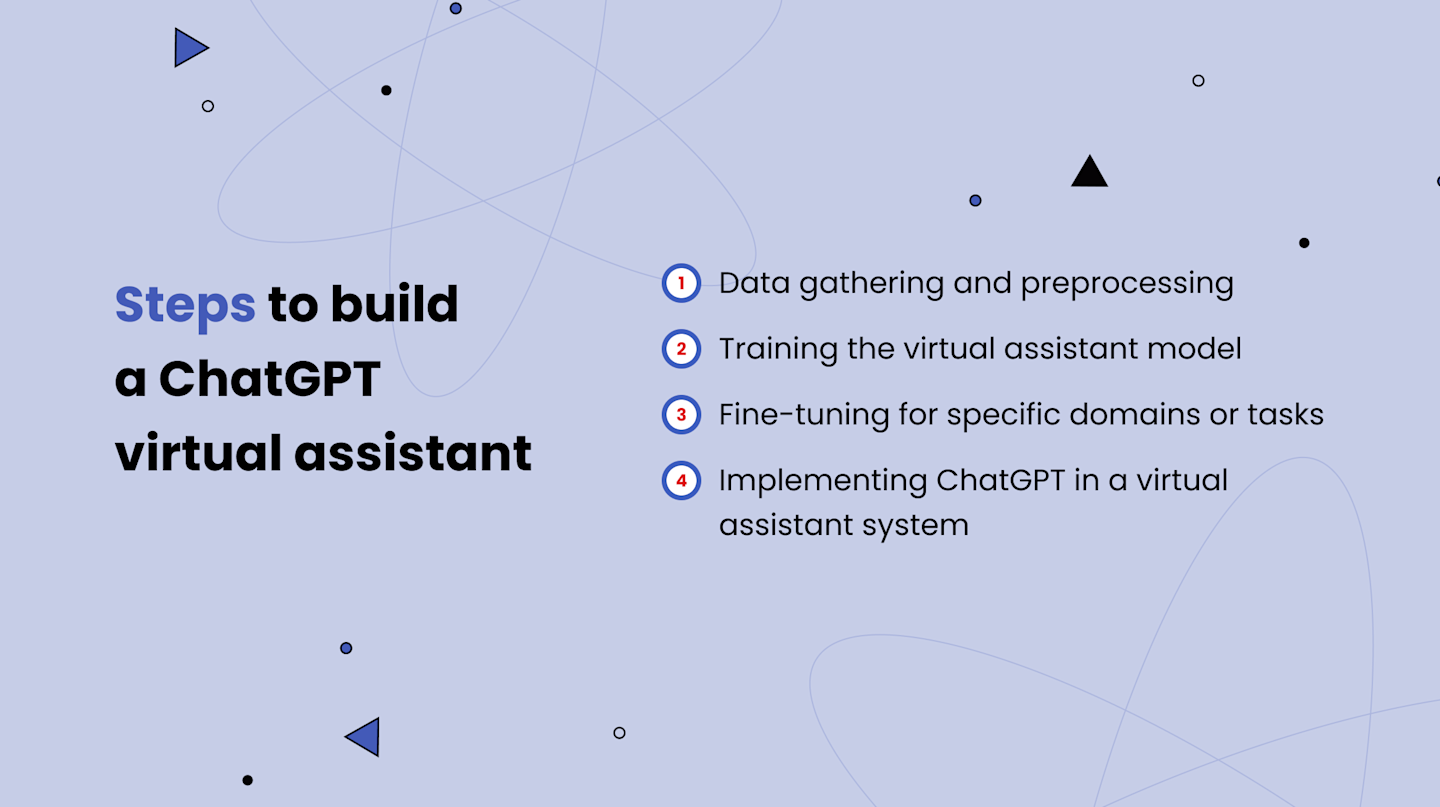 Steps to build a ChatGPT virtual assistant

1 Data gathering and preprocessing

2 Training the virtual assistant model

3 Fine-tuning for specific domains or tasks

4 Implementing ChatGPT in a virtual assistant system